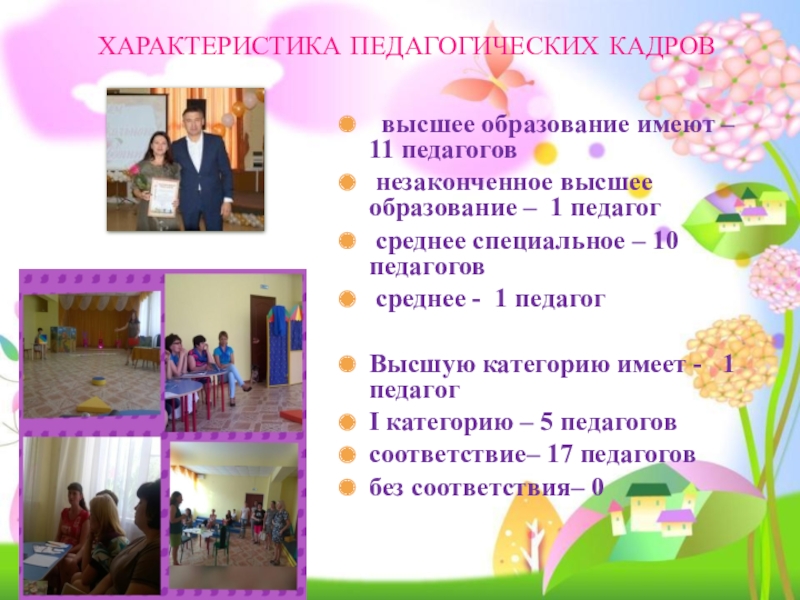 ХАРАКТЕРИСТИКА ПЕДАГОГИЧЕСКИХ КАДРОВ

высшее образование имеют – 11 педагогов

незаконченное высшее образование – 1 педагог

среднее специальное – 10 педагогов

среднее - 1 педагог

Высшую категорию имеет - 1 педагог

I категорию – 5 педагогов

соответствие– 17 педагогов

без соответствия– 0